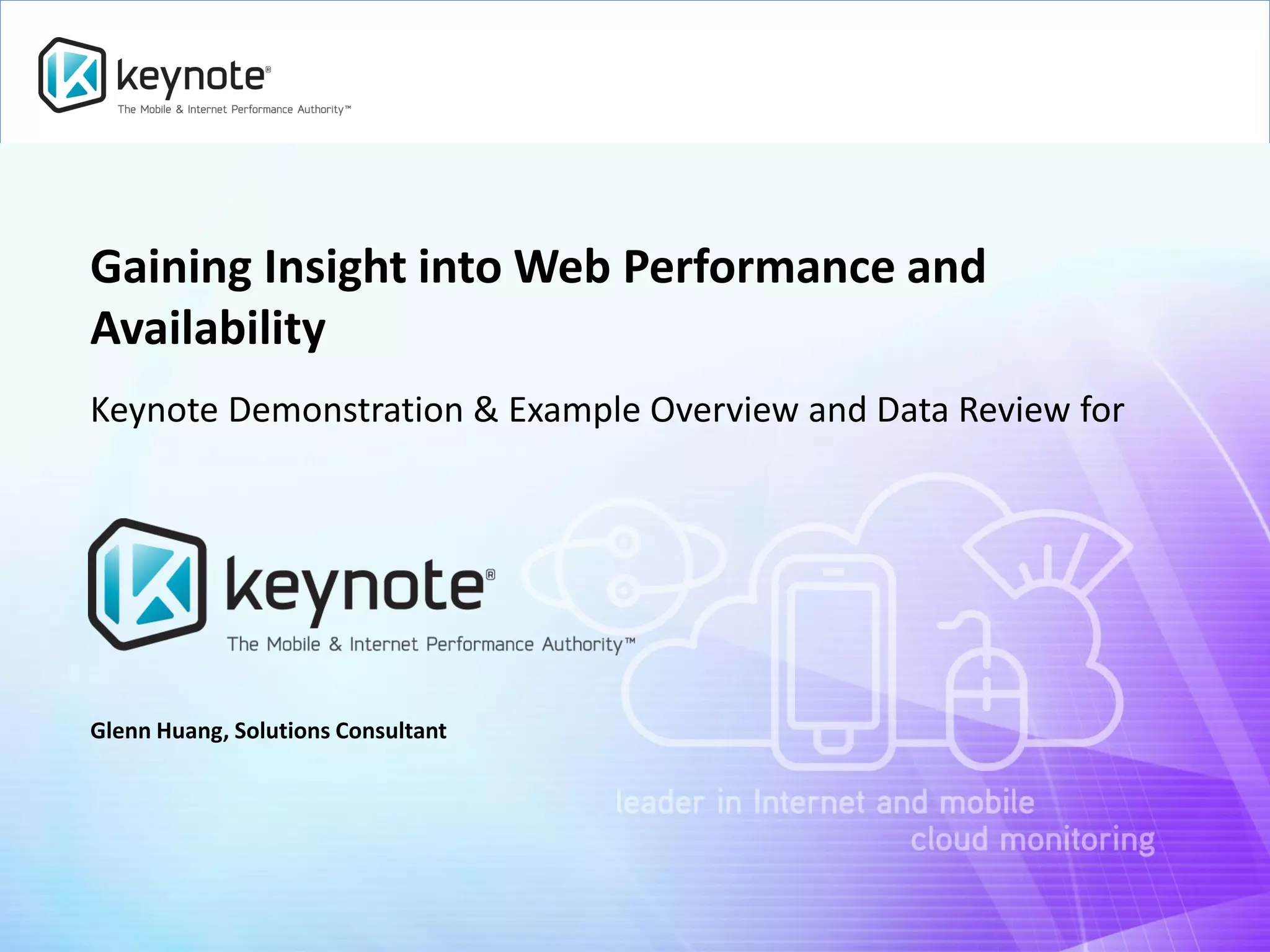 keynote®
The Mobile & Internet Performance Authority™

Gaining Insight into Web Performance and Availability

Keynote Demonstration & Example Overview and Data Review for

keynote®
The Mobile & Internet Performance Authority™

Glenn Huang, Solutions Consultant

leader in Internet and mobile cloud monitoring